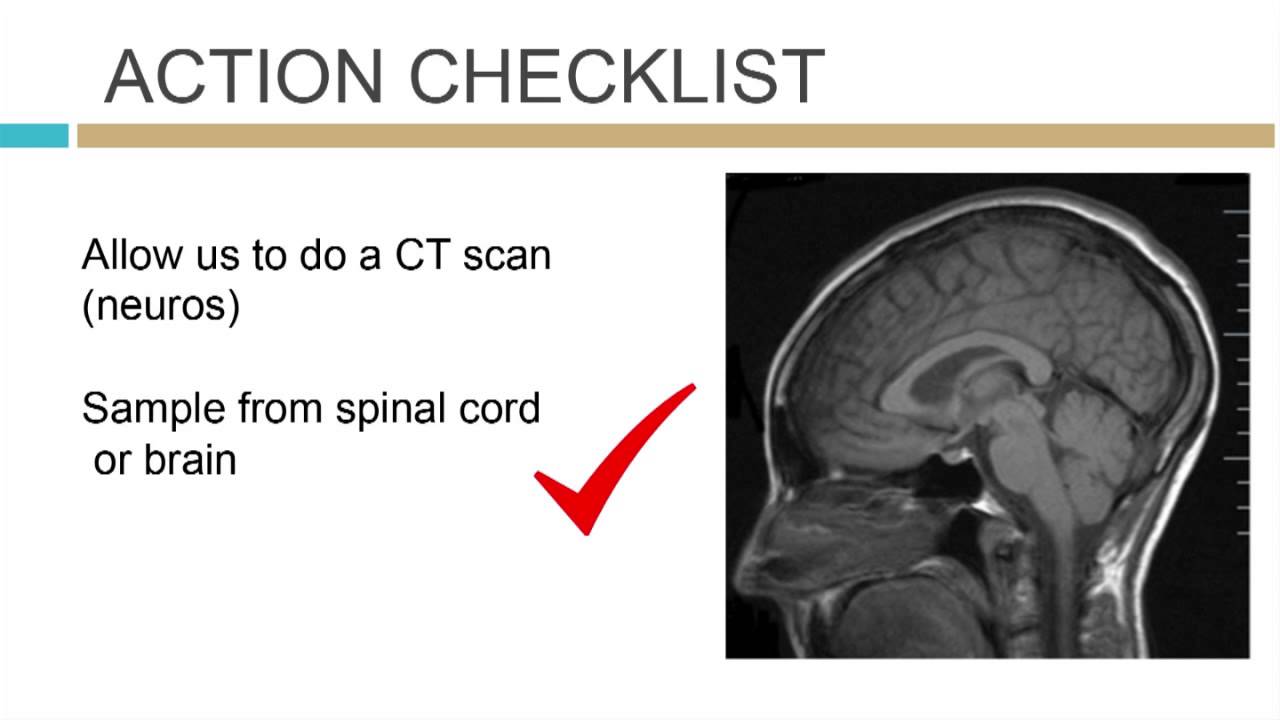 ACTION CHECKLIST

Allow us to do a CT scan (neuros)

Sample from spinal cord or brain